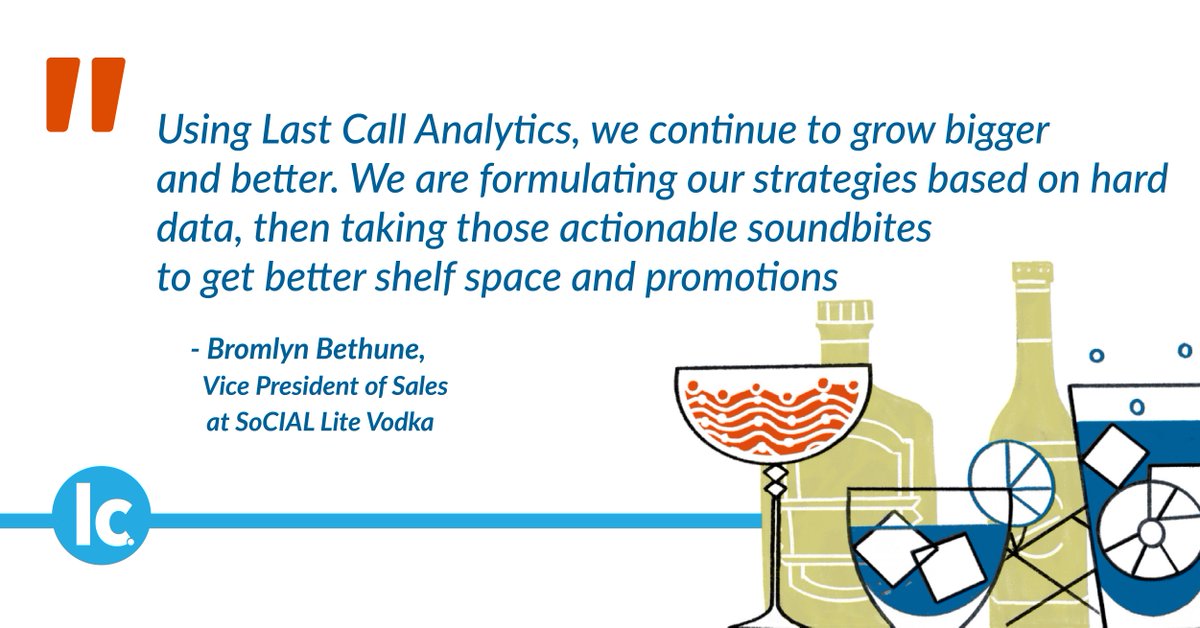 "

Using Last Call Analytics, we continue to grow bigger and better. We are formulating our strategies based on hard data, then taking those actionable soundbites to get better shelf space and promotions

- Bromlyn Bethune,
Vice President of Sales
at SoCIAL Lite Vodka

lc.